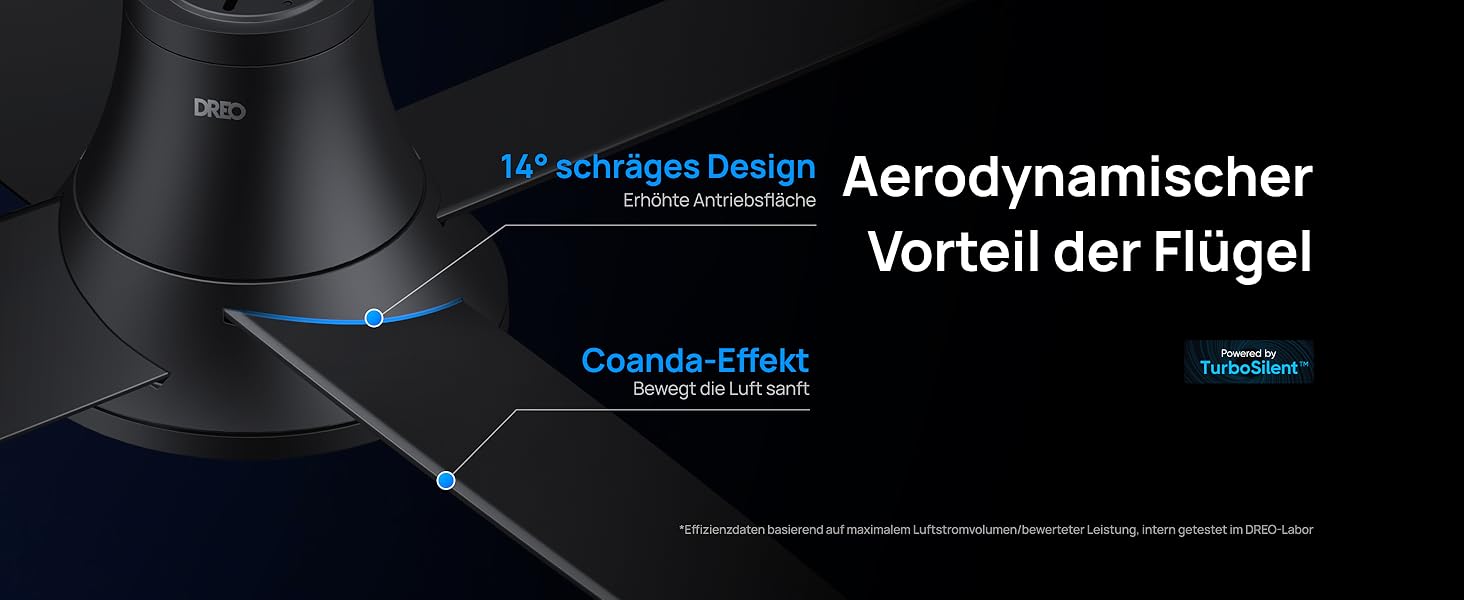 DREO

14° schräges Design
Erhöhte Antriebsfläche

Aerodynamischer Vorteil der Flügel

Coanda-Effekt
Bewegt die Luft sanft

Powered by
TurboSilent™

*Effizienzdaten basierend auf maximalem Luftstromvolumen/bewerteter Leistung, intern getestet im DREO-Labor